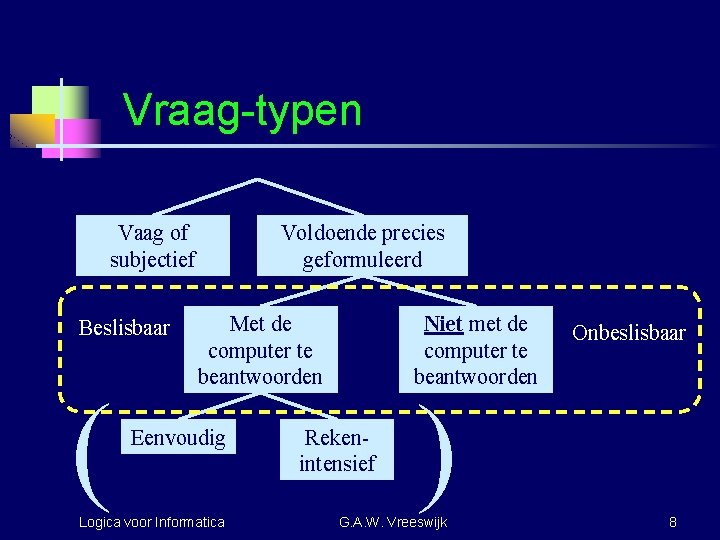 Vraag-typen

Vaag of subjectief

Voldoende precies geformuleerd

Beslisbaar

Met de computer te beantwoorden

Niet met de computer te beantwoorden

Onbeslisbaar

Eenvoudig

Reken-intensief

Logica voor Informatica

G.A.W. Vreeswijk

8